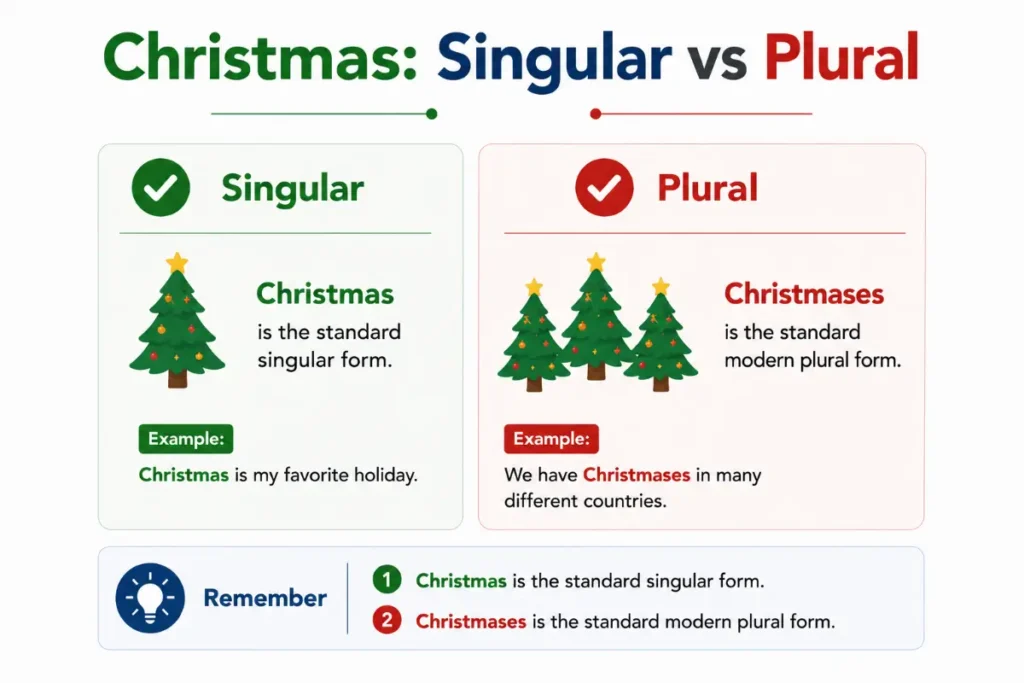 Christmas: Singular vs Plural

Singular

Christmas
is the standard singular form.

Example:
Christmas is my favorite holiday.

Plural

Christmases
is the standard modern plural form.

Example:
We have Christmases in many different countries.

Remember

1 Christmas is the standard singular form.
2 Christmases is the standard modern plural form.